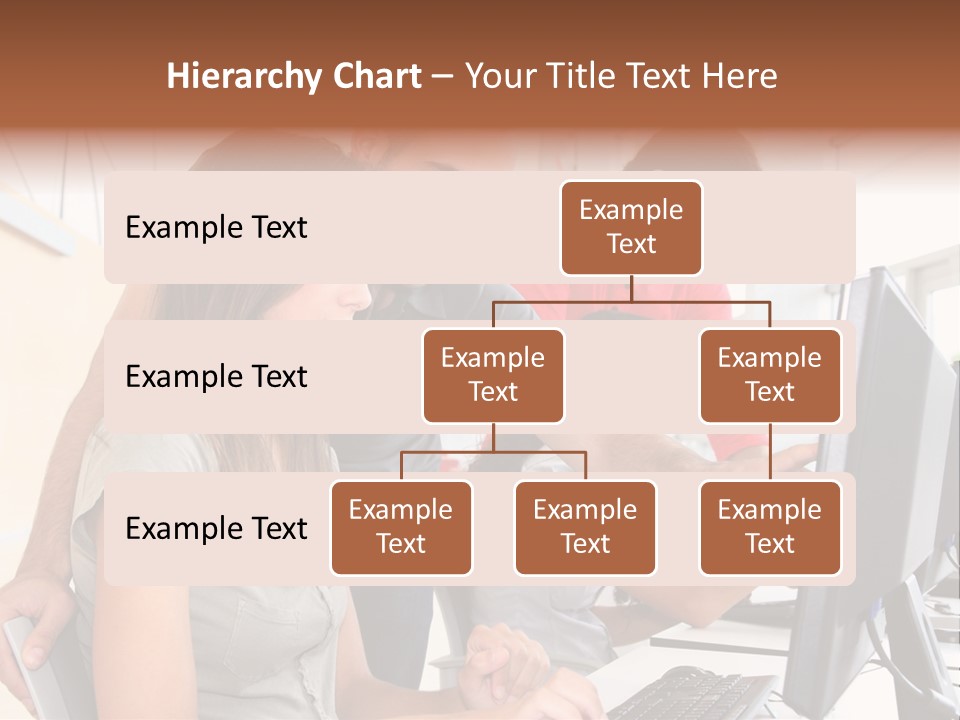 Hierarchy Chart – Your Title Text Here

Example Text

Example Text

Example Text

Example Text

Example Text

Example Text

Example Text

Example Text

Example Text